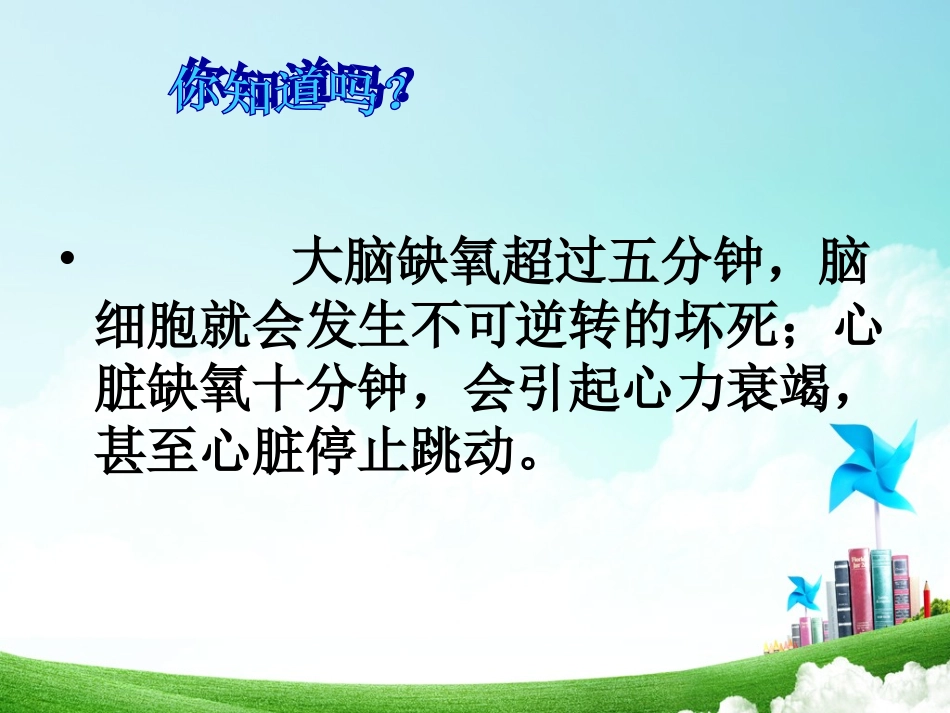 你知道吗？

• 大脑缺氧超过五分钟，脑细胞就会发生不可逆转的坏死；心脏缺氧十分钟，会引起心力衰竭，甚至心脏停止跳动。